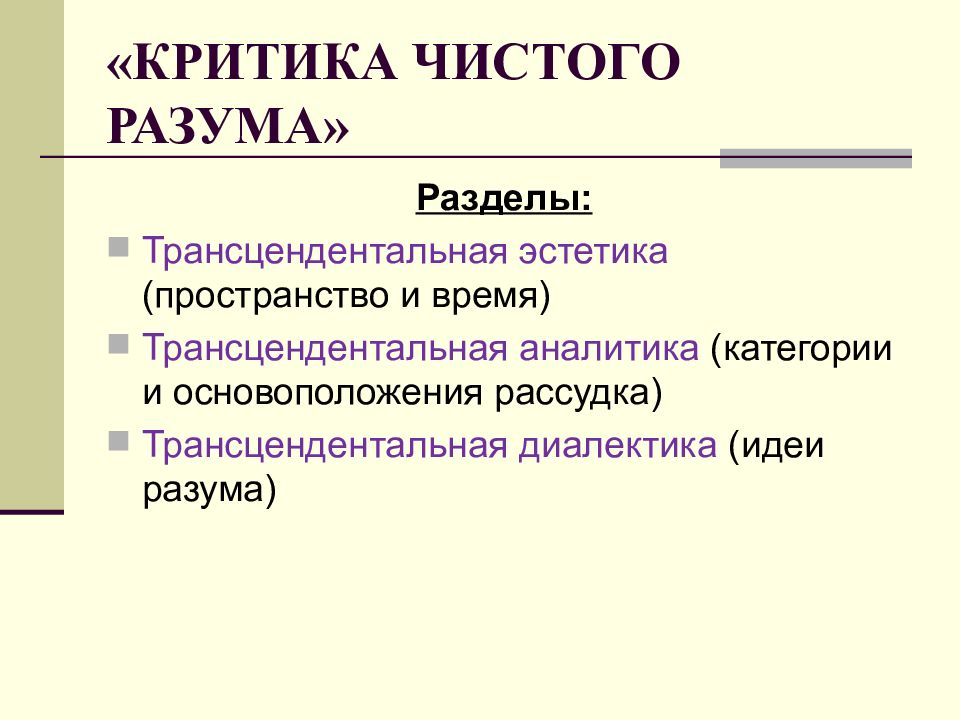 «КРИТИКА ЧИСТОГО РАЗУМА»

Разделы:

Трансцендентальная эстетика (пространство и время)

Трансцендентальная аналитика (категории и основоположения рассудка)

Трансцендентальная диалектика (идеи разума)